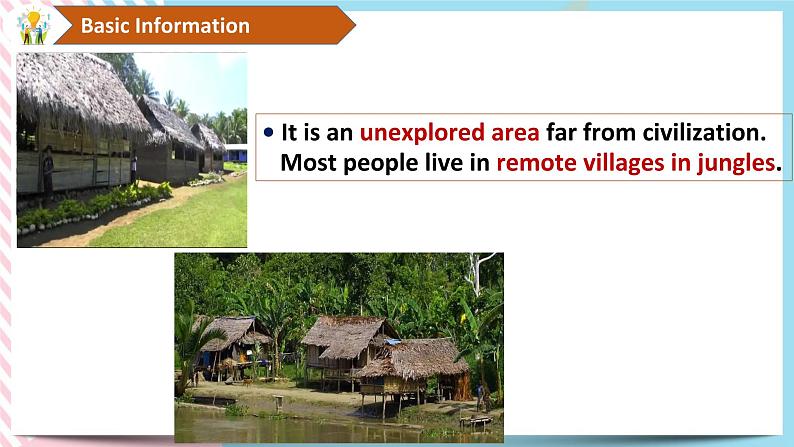 Basic Information

• It is an unexplored area far from civilization. Most people live in remote villages in jungles.